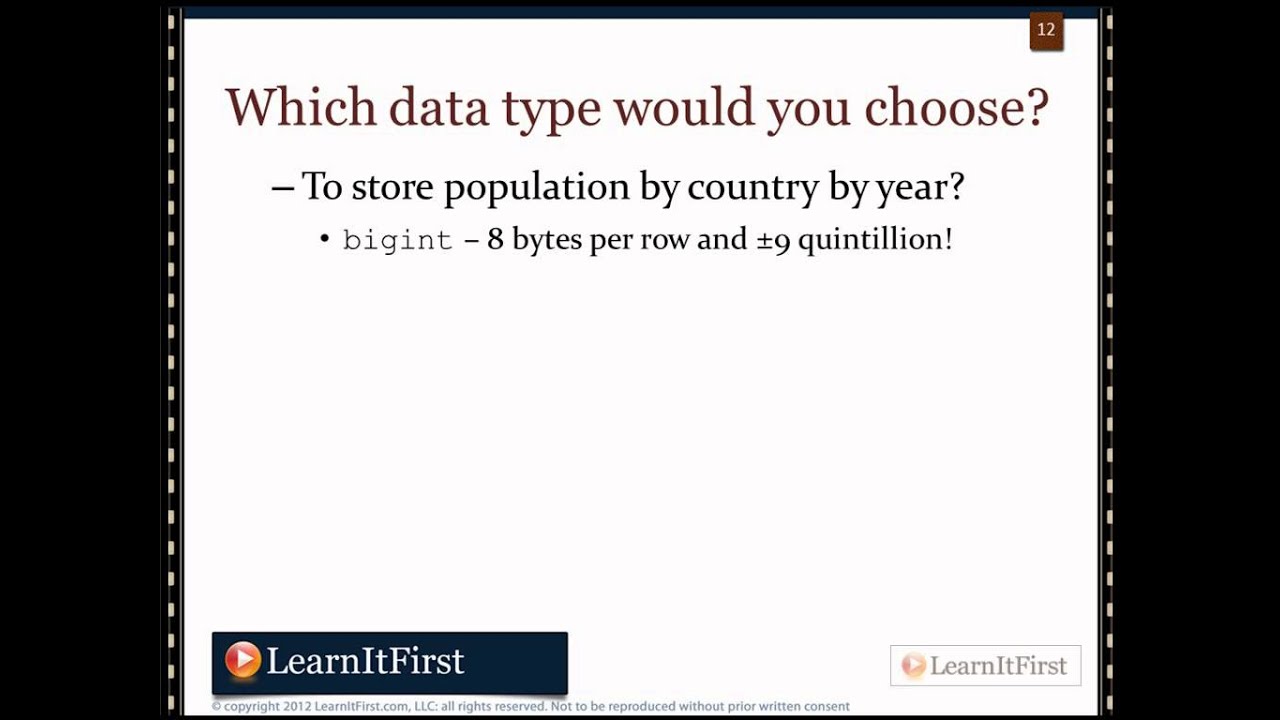 12

Which data type would you choose?

– To store population by country by year?

• bigint – 8 bytes per row and ±9 quintillion!

LearnItFirst

LearnItFirst

© copyright 2012 LearnItFirst.com, LLC: all rights reserved. Not to be reproduced without prior written consent